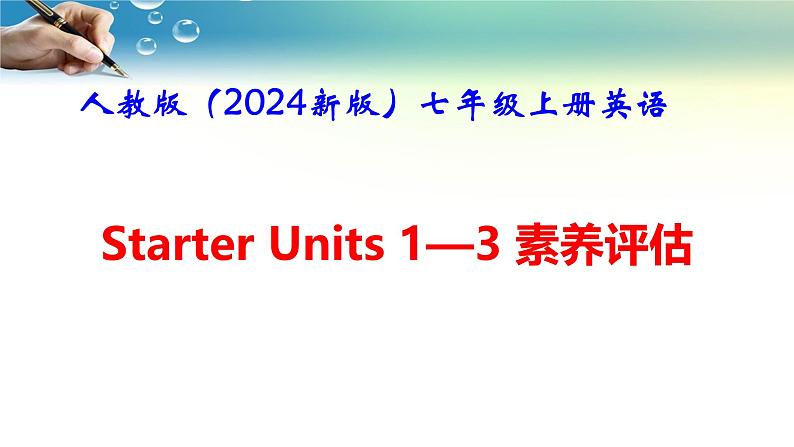 人教版（2024新版）七年级上册英语

Starter Units 1—3 素养评估